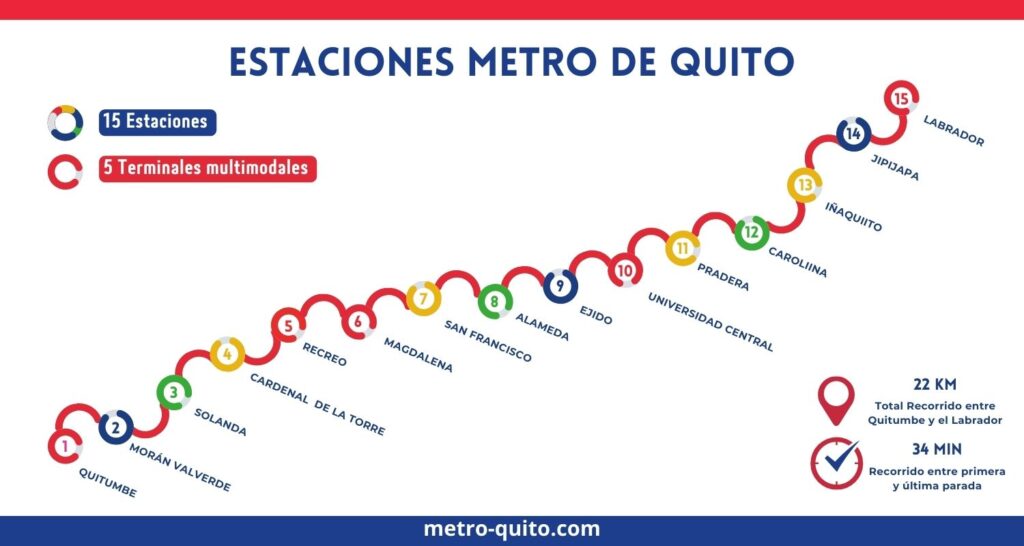 ESTACIONES METRO DE QUITO

15 Estaciones

5 Terminales multimodales

1 QUITUMBE

2 MORÁN VALVERDE

3 SOLANDA

4 CARDENAL DE LA TORRE

5 RECREO

6 MAGDALENA

7 SAN FRANCISCO

8 ALAMEDA

9 EJIDO

10 UNIVERSIDAD CENTRAL

11 PRADERA

12 CAROLIINA

13 IÑAQUITO

14 JIPIJAPA

15 LABRADOR

22 KM
Total Recorrido entre Quitumbe y el Labrador

34 MIN
Recorrido entre primera y última parada

metro-quito.com